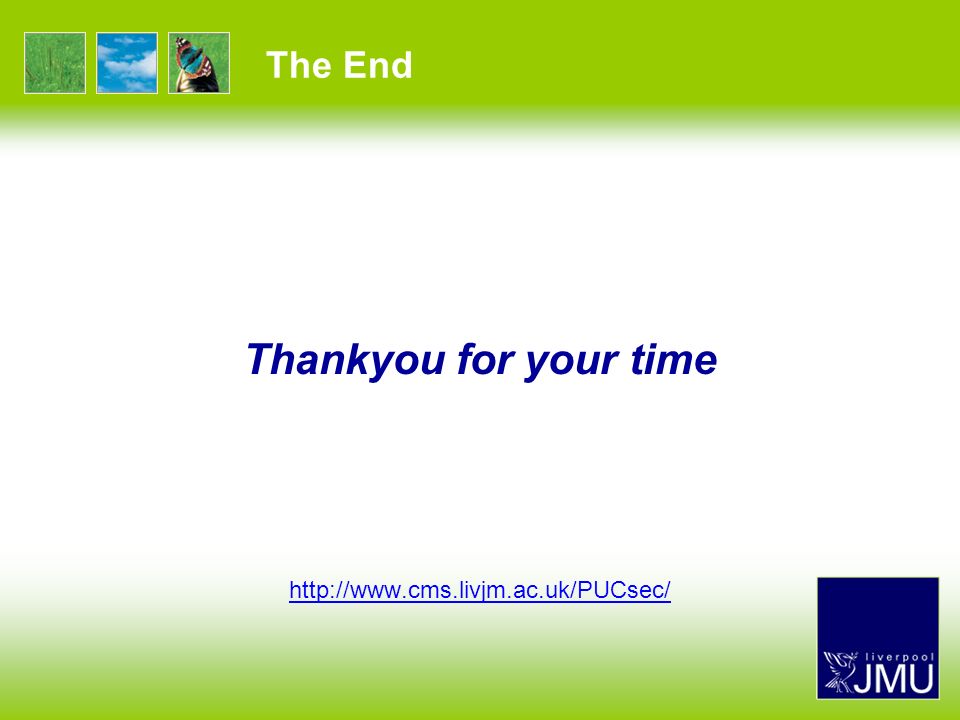 The End

Thankyou for your time

http://www.cms.livjm.ac.uk/PUCsec/

liverpool
JMU